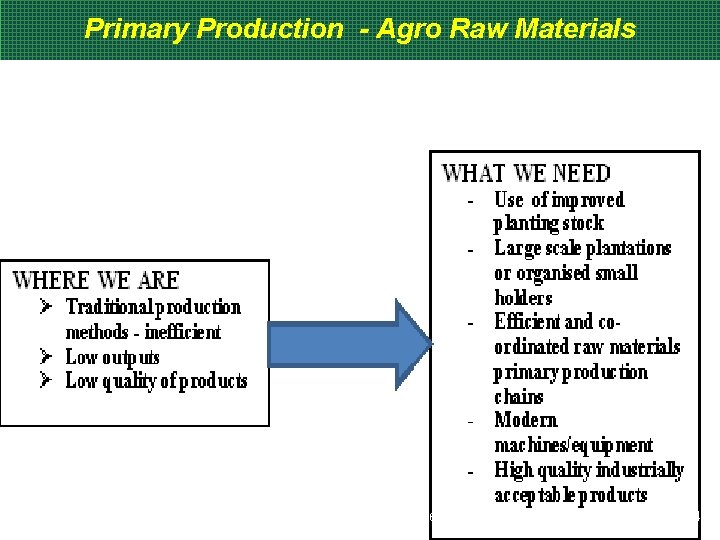 Primary Production - Agro Raw Materials

WHERE WE ARE
➢ Traditional production methods - inefficient
➢ Low outputs
➢ Low quality of products

WHAT WE NEED
- Use of improved planting stock
- Large scale plantations or organised small holders
- Efficient and co-ordinated raw materials primary production chains
- Modern machines/equipment
- High quality industrially acceptable products